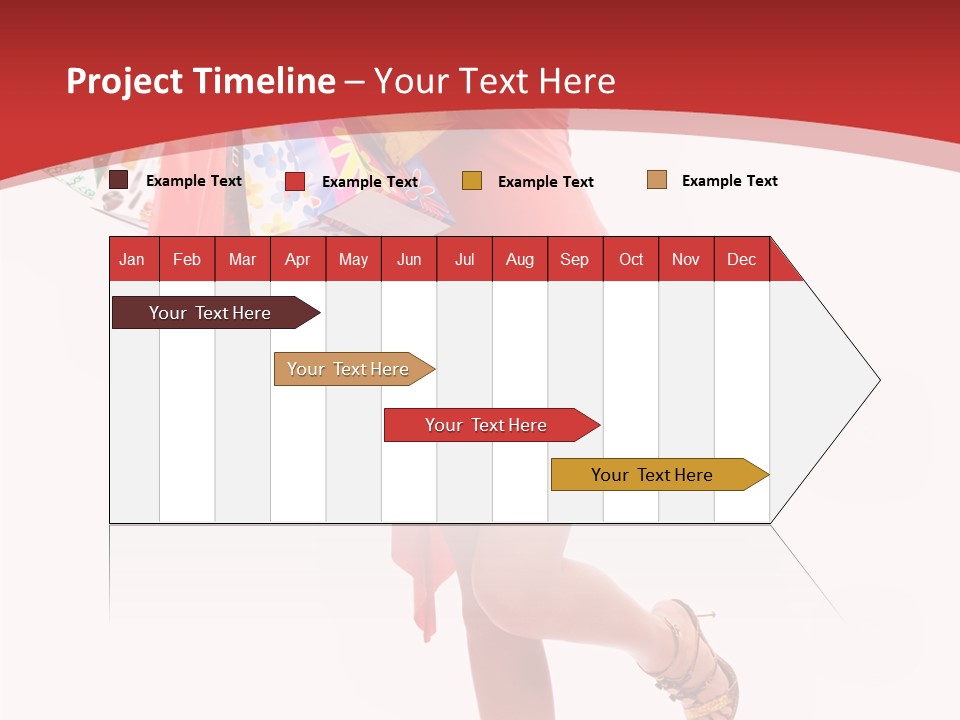 Project Timeline – Your Text Here

Example Text
Example Text
Example Text
Example Text

| Jan | Feb | Mar | Apr | May | Jun | Jul | Aug | Sep | Oct | Nov | Dec |
|---|---|---|---|---|---|---|---|---|---|---|---|

Your Text Here
Your Text Here
Your Text Here
Your Text Here